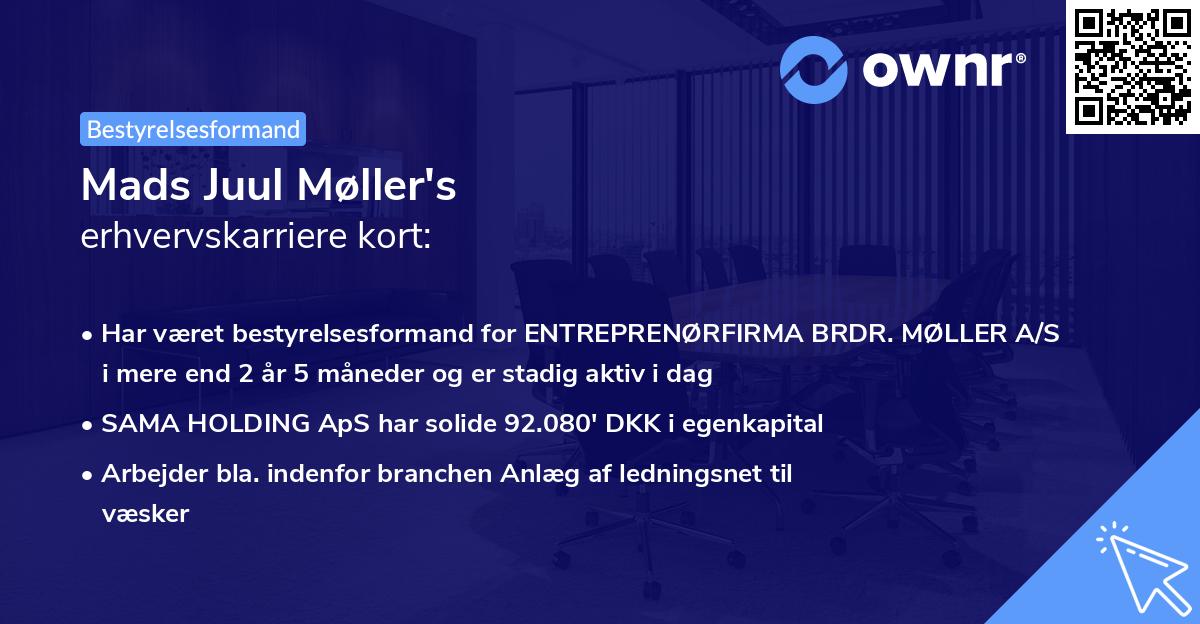 ownr®

Bestyrelsesformand

Mads Juul Møller's
erhvervskarriere kort:

• Har været bestyrelsesformand for ENTREPRENØRFIRMA BRDR. MØLLER A/S i mere end 2 år 5 måneder og er stadig aktiv i dag
• SAMA HOLDING ApS har solide 92.080' DKK i egenkapital
• Arbejder bla. indenfor branchen Anlæg af ledningsnet til væsker